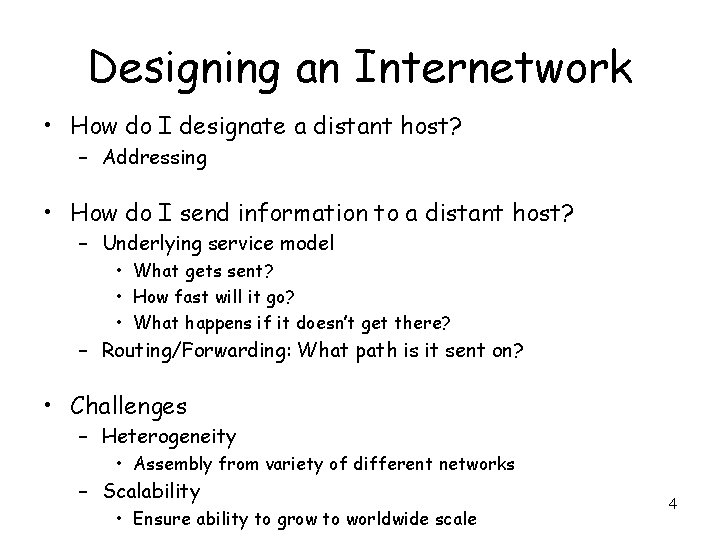 Designing an Internetwork

• How do I designate a distant host?
  – Addressing

• How do I send information to a distant host?
  – Underlying service model
    • What gets sent?
    • How fast will it go?
    • What happens if it doesn't get there?
  – Routing/Forwarding: What path is it sent on?

• Challenges
  – Heterogeneity
    • Assembly from variety of different networks
  – Scalability
    • Ensure ability to grow to worldwide scale

4